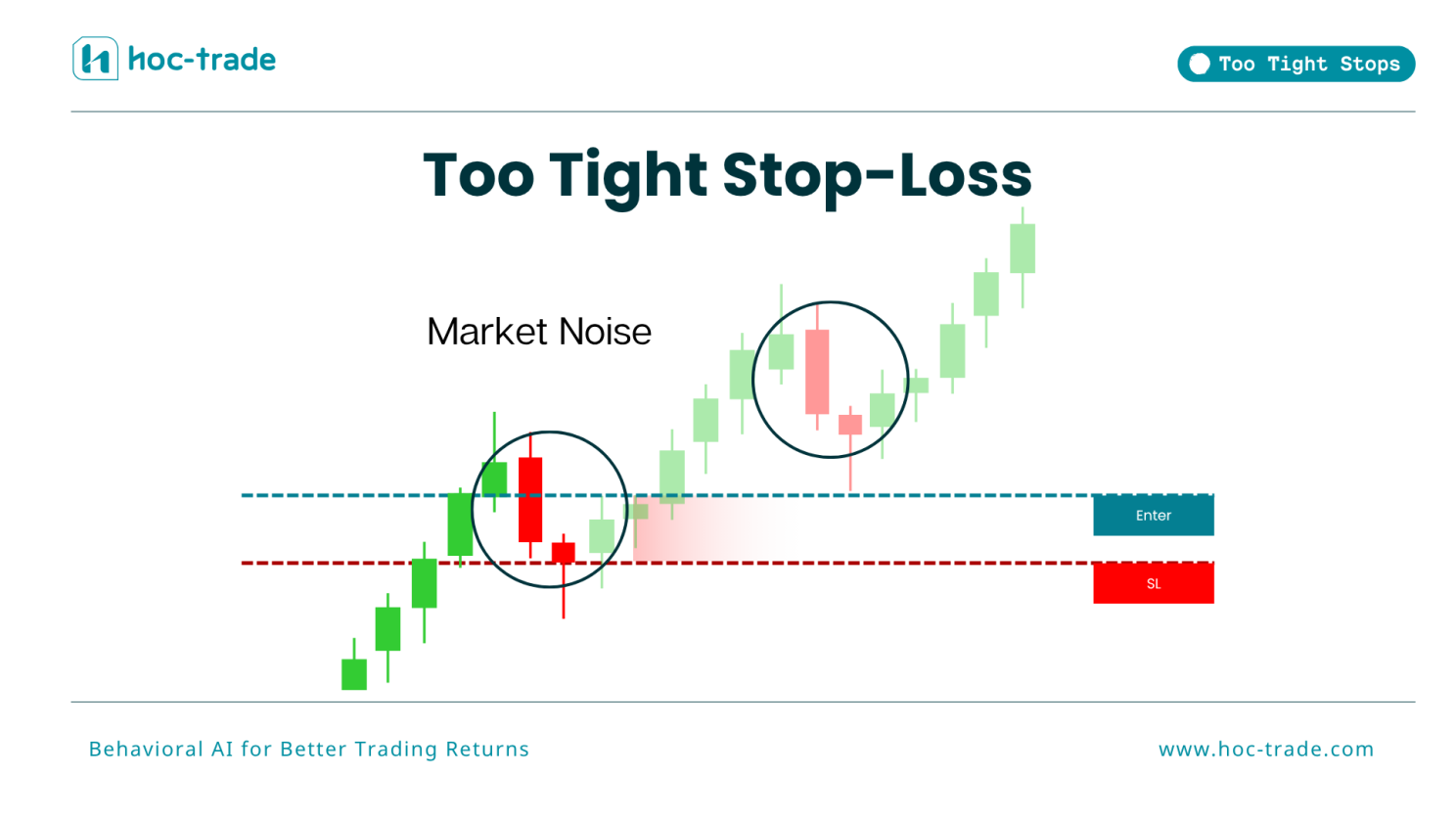 hoc-trade

Too Tight Stops

Too Tight Stop-Loss

Market Noise

Enter

SL

Behavioral AI for Better Trading Returns

www.hoc-trade.com